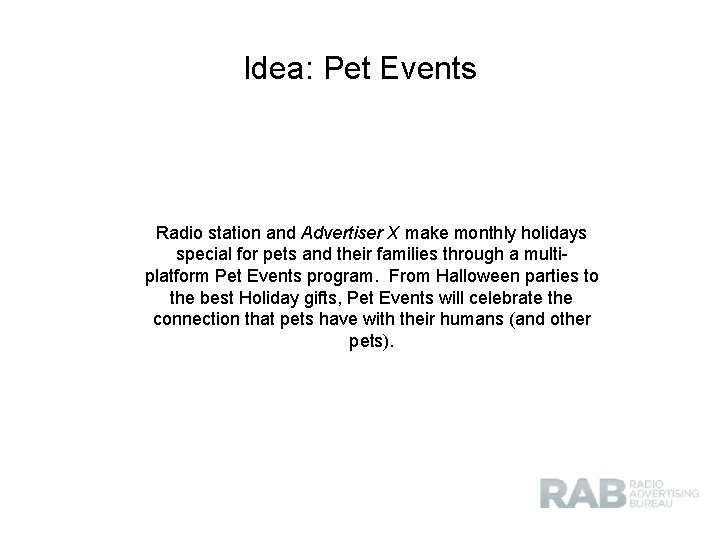 Idea: Pet Events

Radio station and Advertiser X make monthly holidays special for pets and their families through a multi-platform Pet Events program. From Halloween parties to the best Holiday gifts, Pet Events will celebrate the connection that pets have with their humans (and other pets).

RAB RADIO ADVERTISING BUREAU